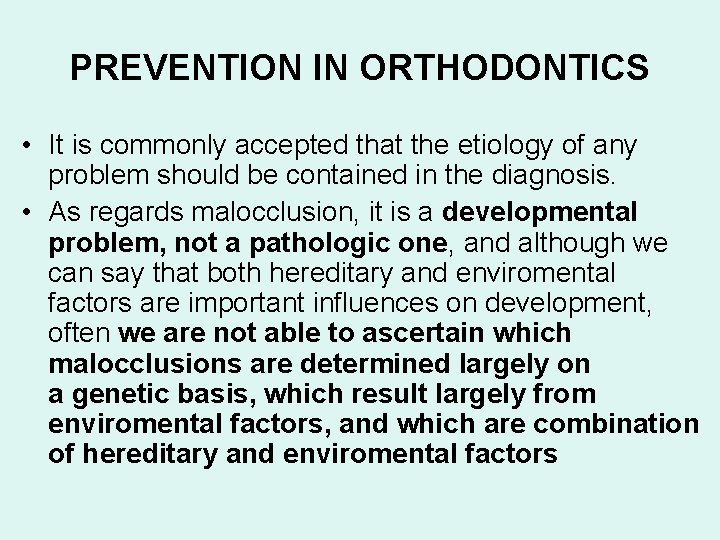 PREVENTION IN ORTHODONTICS

• It is commonly accepted that the etiology of any problem should be contained in the diagnosis.

• As regards malocclusion, it is a developmental problem, not a pathologic one, and although we can say that both hereditary and enviromental factors are important influences on development, often we are not able to ascertain which malocclusions are determined largely on a genetic basis, which result largely from enviromental factors, and which are combination of hereditary and enviromental factors